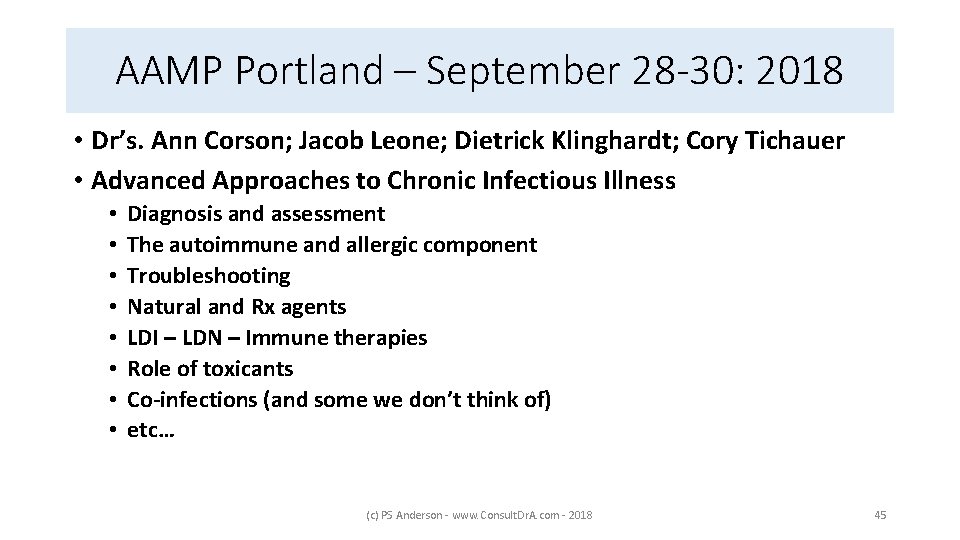 AAMP Portland – September 28-30: 2018

• Dr's. Ann Corson; Jacob Leone; Dietrick Klinghardt; Cory Tichauer
• Advanced Approaches to Chronic Infectious Illness
• Diagnosis and assessment
• The autoimmune and allergic component
• Troubleshooting
• Natural and Rx agents
• LDI – LDN – Immune therapies
• Role of toxicants
• Co-infections (and some we don't think of)
• etc…

(c) PS Anderson - www.ConsultDrA.com - 2018

45